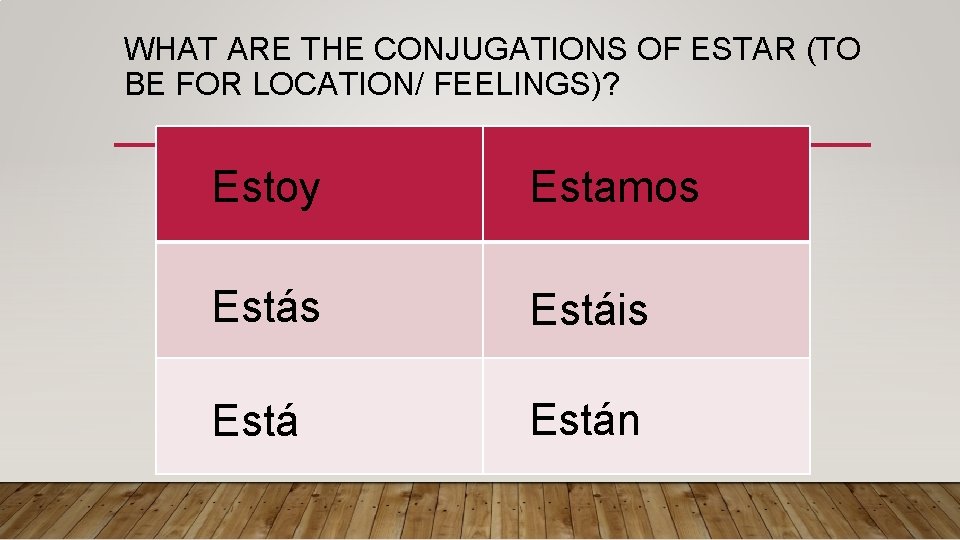 WHAT ARE THE CONJUGATIONS OF ESTAR (TO BE FOR LOCATION/ FEELINGS)?

| Estoy | Estamos |
|---|---|
| Estás | Estáis |
| Está | Están |